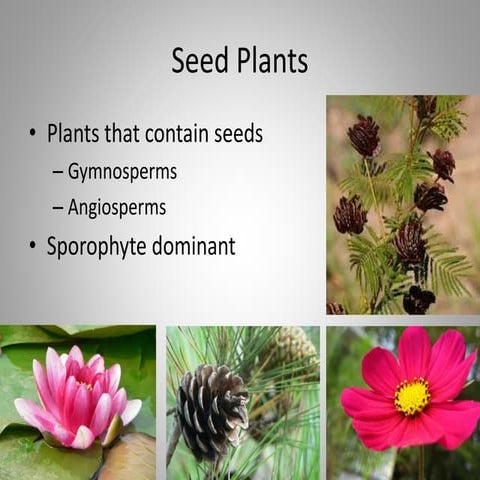 Seed Plants

• Plants that contain seeds
– Gymnosperms
– Angiosperms
• Sporophyte dominant